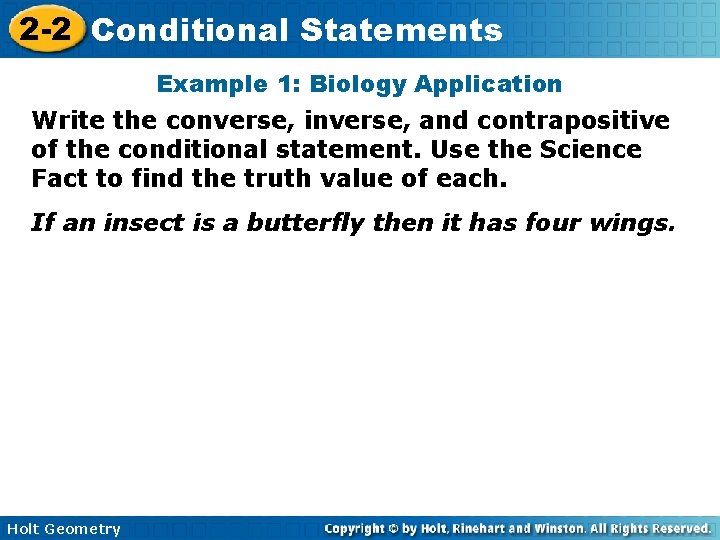 2-2 Conditional Statements

Example 1: Biology Application

Write the converse, inverse, and contrapositive of the conditional statement. Use the Science Fact to find the truth value of each.

If an insect is a butterfly then it has four wings.

Holt Geometry

Copyright © by Holt, Rinehart and Winston. All Rights Reserved.